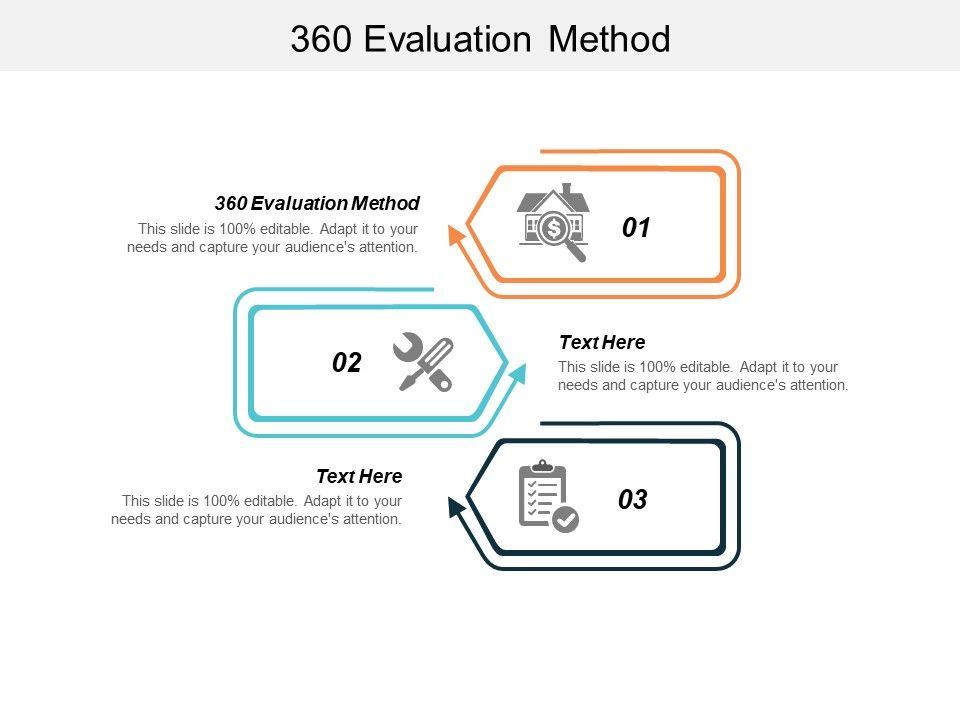 360 Evaluation Method

360 Evaluation Method
This slide is 100% editable. Adapt it to your needs and capture your audience's attention.

01

02

Text Here
This slide is 100% editable. Adapt it to your needs and capture your audience's attention.

Text Here
This slide is 100% editable. Adapt it to your needs and capture your audience's attention.

03